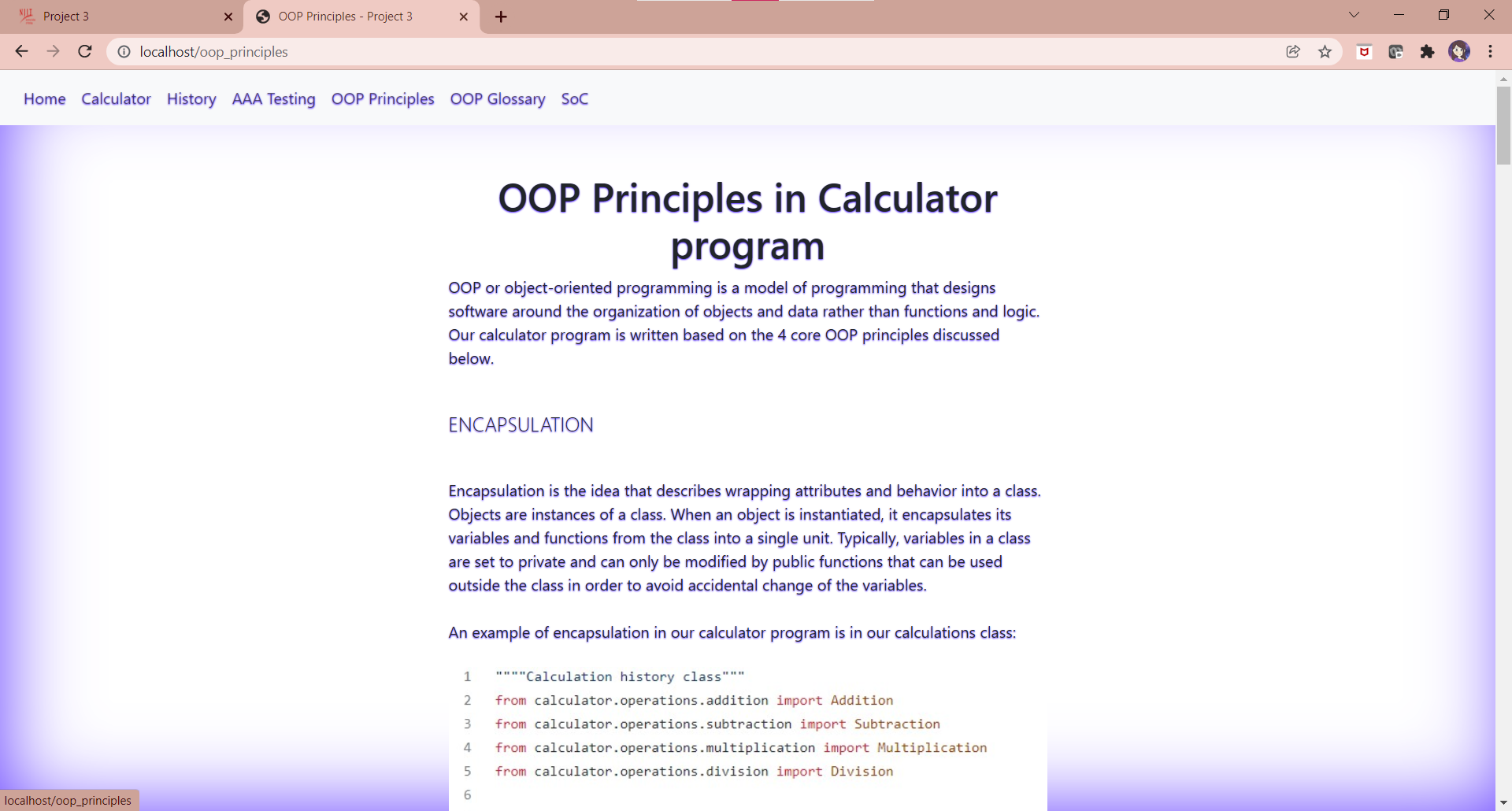 Project 3
OOP Principles - Project 3
localhost/oop_principles

Home Calculator History AAA Testing OOP Principles OOP Glossary SoC

OOP Principles in Calculator program

OOP or object-oriented programming is a model of programming that designs software around the organization of objects and data rather than functions and logic. Our calculator program is written based on the 4 core OOP principles discussed below.

ENCAPSULATION

Encapsulation is the idea that describes wrapping attributes and behavior into a class. Objects are instances of a class. When an object is instantiated, it encapsulates its variables and functions from the class into a single unit. Typically, variables in a class are set to private and can only be modified by public functions that can be used outside the class in order to avoid accidental change of the variables.

An example of encapsulation in our calculator program is in our calculations class:

1 """"Calculation history class"""
2 from calculator.operations.addition import Addition
3 from calculator.operations.subtraction import Subtraction
4 from calculator.operations.multiplication import Multiplication
5 from calculator.operations.division import Division
6

localhost/oop_principles